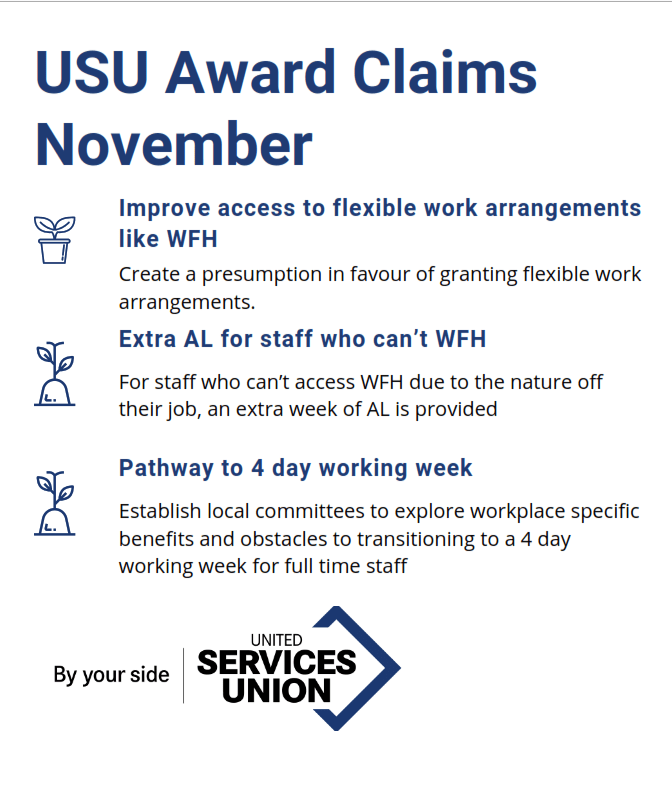 USU Award Claims November

Improve access to flexible work arrangements like WFH

Create a presumption in favour of granting flexible work arrangements.

Extra AL for staff who can't WFH

For staff who can't access WFH due to the nature off their job, an extra week of AL is provided

Pathway to 4 day working week

Establish local committees to explore workplace specific benefits and obstacles to transitioning to a 4 day working week for full time staff

By your side

UNITED SERVICES UNION